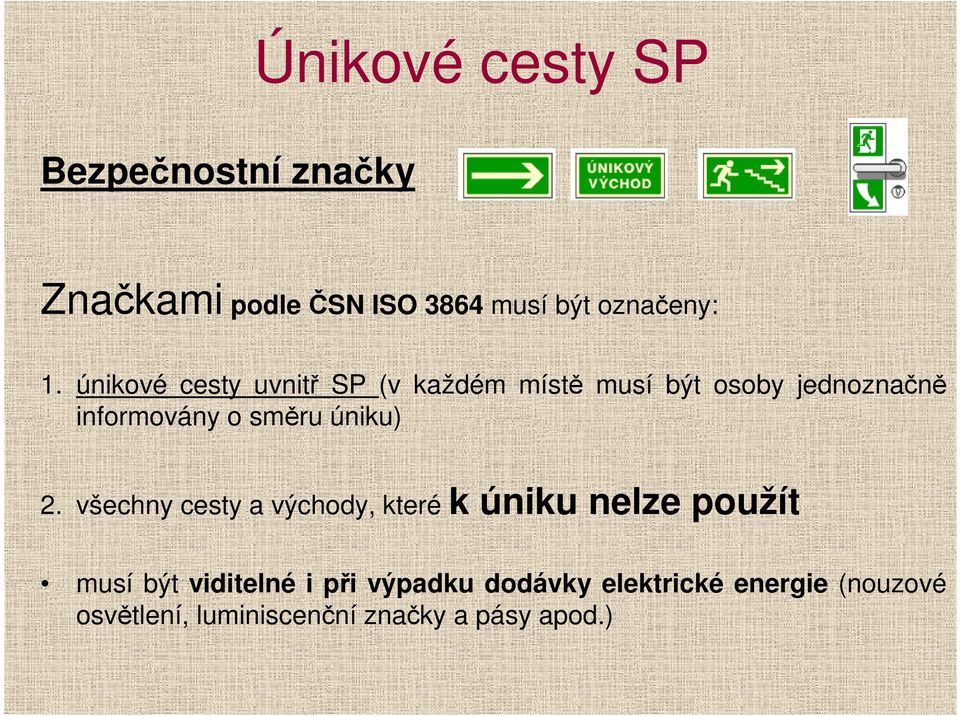 Únikové cesty SP

Bezpečnostní značky

ÚNIKOVÝ VÝCHOD

Značkami podle ČSN ISO 3864 musí být označeny:

1. únikové cesty uvnitř SP (v každém místě musí být osoby jednoznačně informovány o směru úniku)

2. všechny cesty a východy, které k úniku nelze použít

• musí být viditelné i při výpadku dodávky elektrické energie (nouzové osvětlení, luminiscenční značky a pásy apod.)